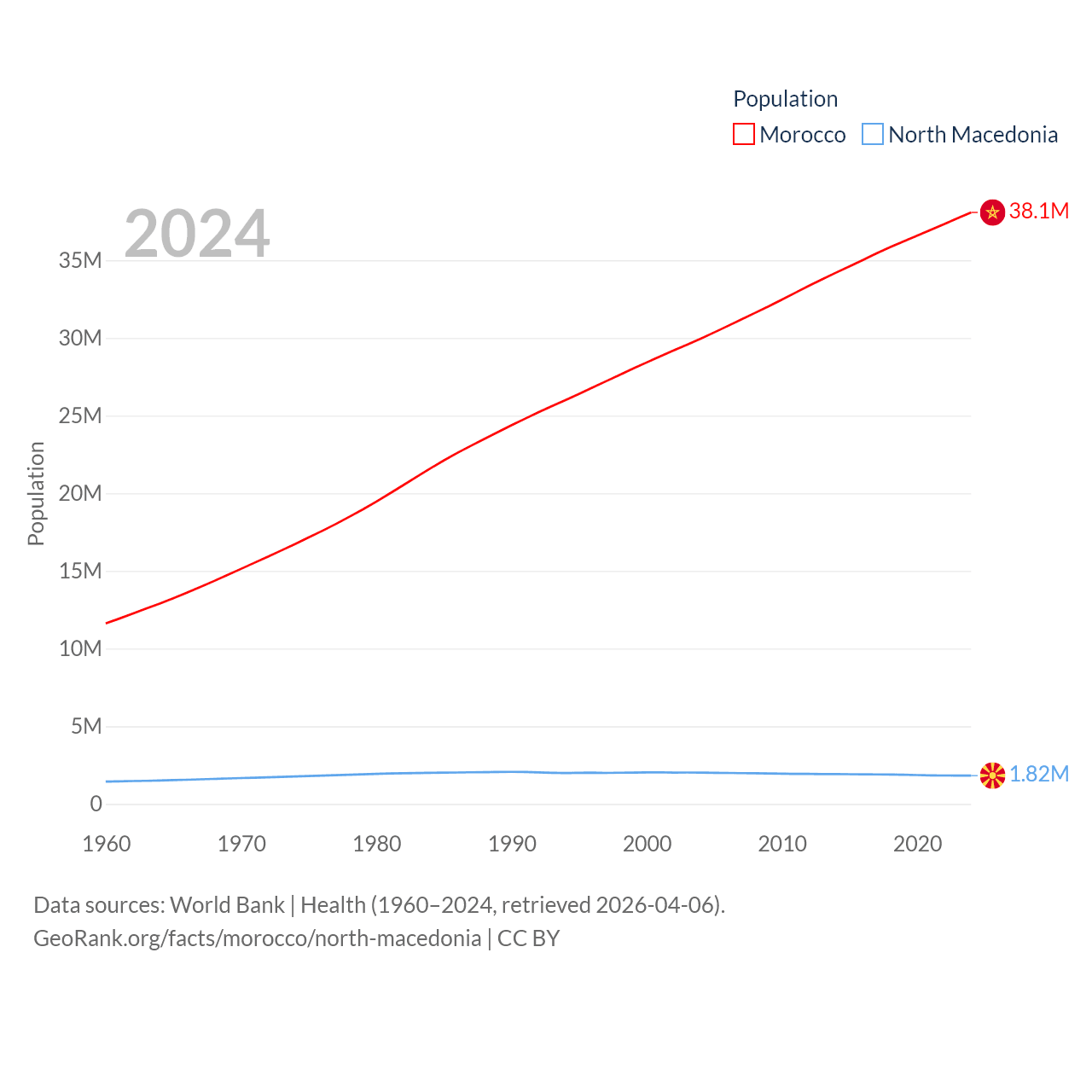 Population
Morocco North Macedonia

2024

38.1M
1.82M

Population

35M
30M
25M
20M
15M
10M
5M
0

1960 1970 1980 1990 2000 2010 2020

Data sources: World Bank | Health (1960–2024, retrieved 2026-04-06).
GeoRank.org/facts/morocco/north-macedonia | CC BY